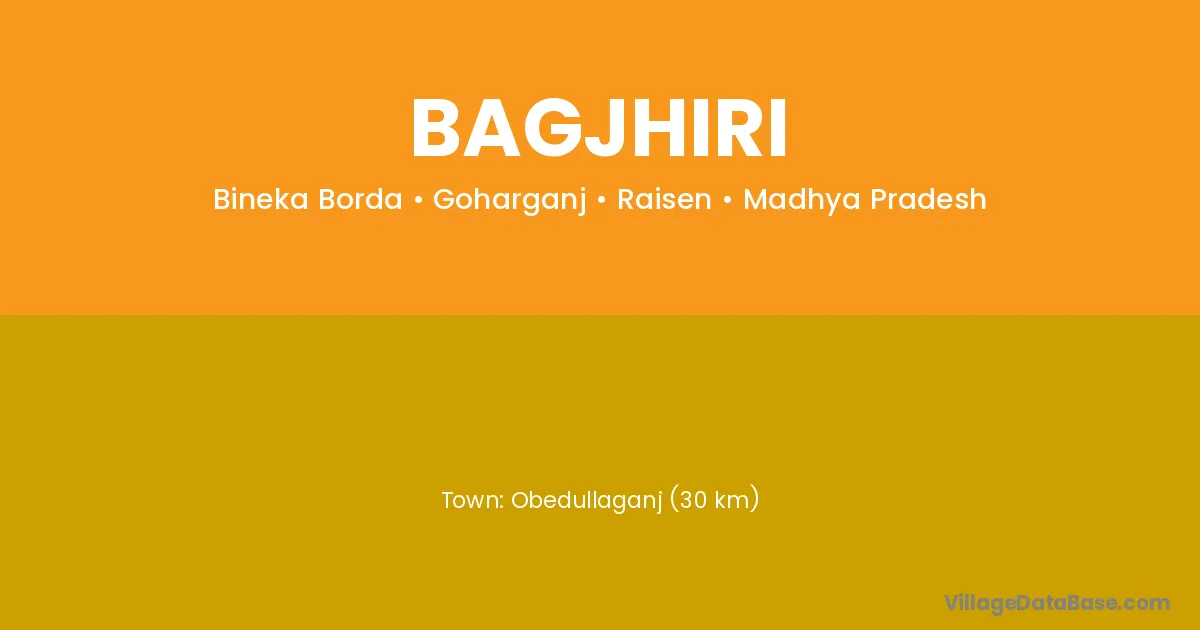 BAGJHIRI

Bineka Borda • Goharganj • Raisen • Madhya Pradesh

Town: Obedullaganj (30 km)

VillageDataBase.com